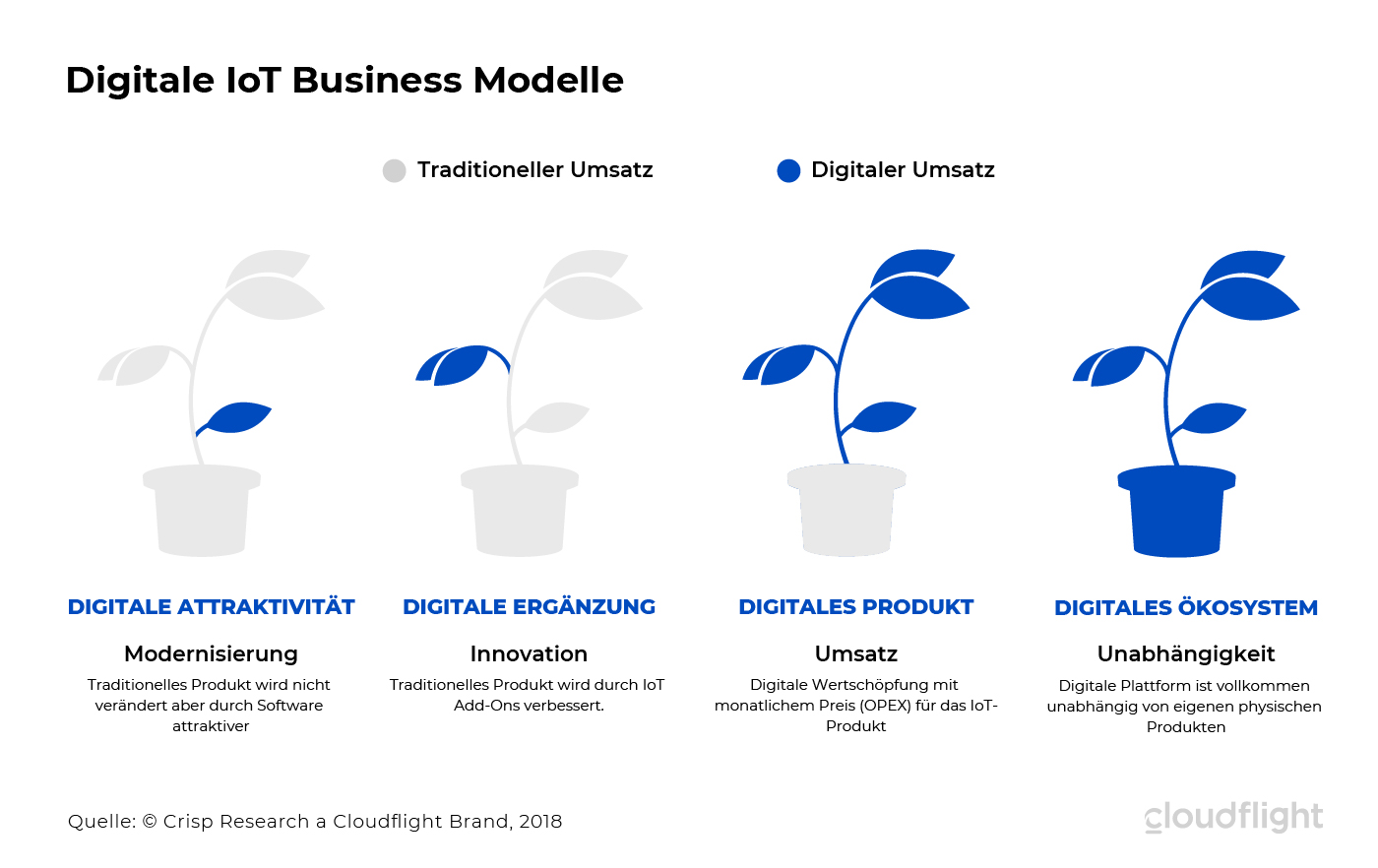 Digitale IoT Business Modelle

Traditioneller Umsatz

Digitaler Umsatz

DIGITALE ATTRAKTIVITÄT

Modernisierung

Traditionelles Produkt wird nicht verändert aber durch Software attraktiver

DIGITALE ERGÄNZUNG

Innovation

Traditionelles Produkt wird durch IoT Add-Ons verbessert.

DIGITALES PRODUKT

Umsatz

Digitale Wertschöpfung mit monatlichem Preis (OPEX) für das IoT-Produkt

DIGITALES ÖKOSYSTEM

Unabhängigkeit

Digitale Plattform ist vollkommen unabhängig von eigenen physischen Produkten

Quelle: © Crisp Research a Cloudflight Brand, 2018

cloudflight